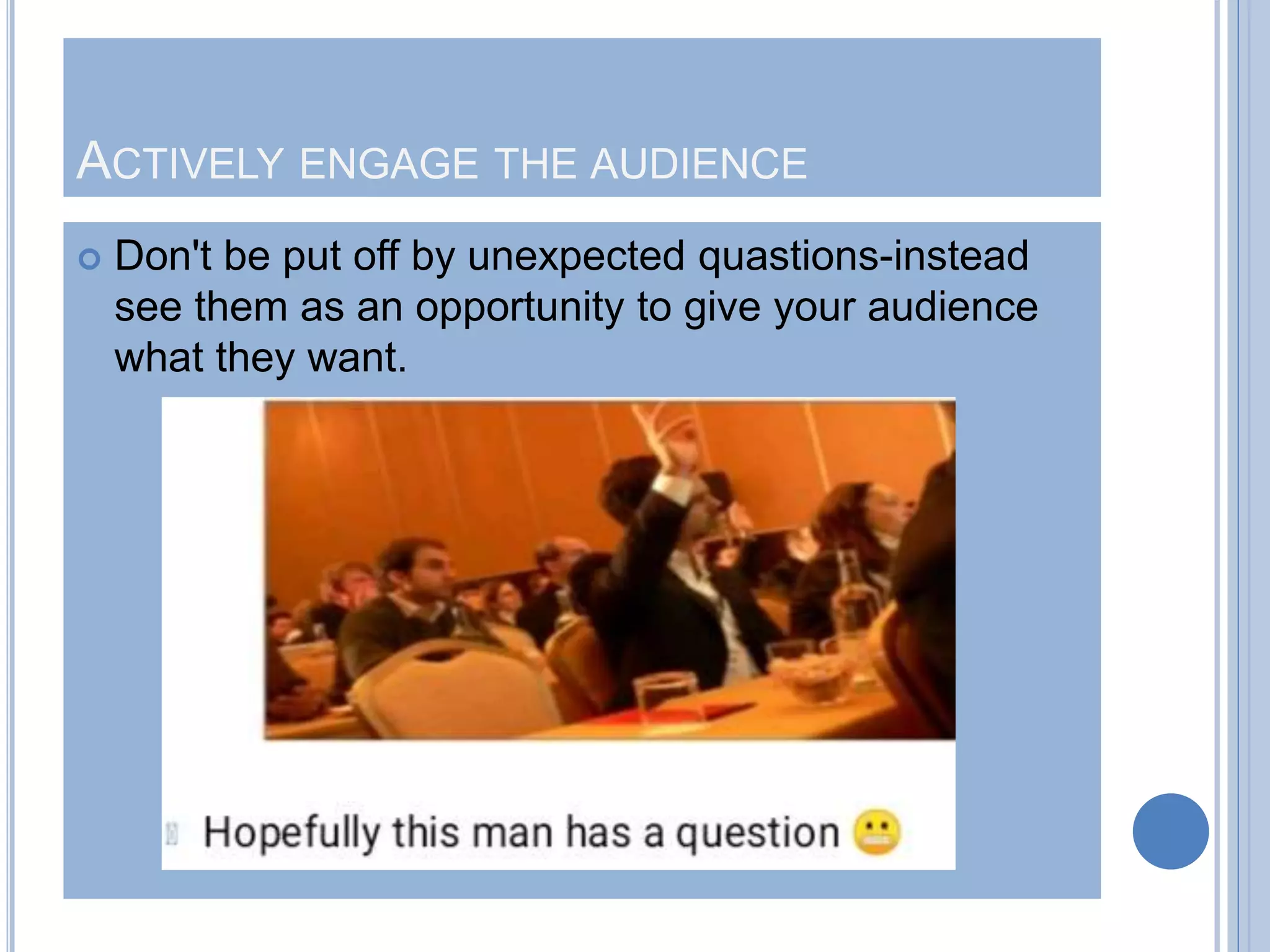 ACTIVELY ENGAGE THE AUDIENCE

Don't be put off by unexpected quastions-instead see them as an opportunity to give your audience what they want.

Hopefully this man has a question 😬